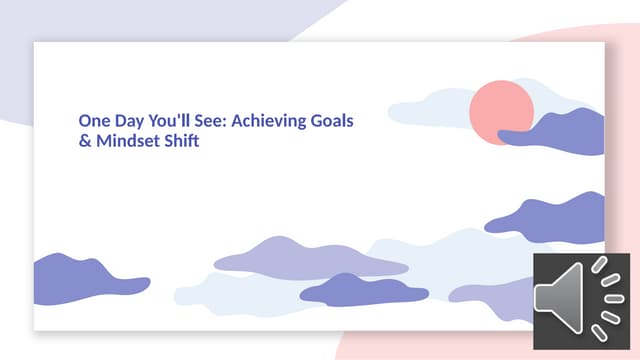 One Day You'll See: Achieving Goals & Mindset Shift